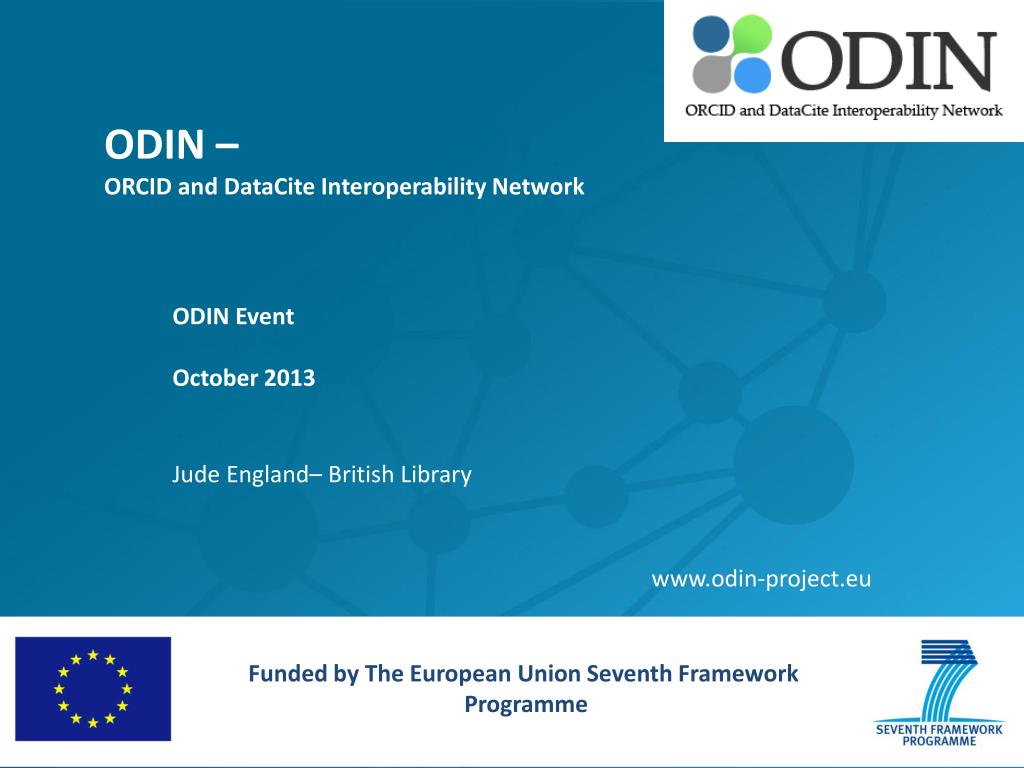 ODIN
ORCID and DataCite Interoperability Network

ODIN –
ORCID and DataCite Interoperability Network

ODIN Event

October 2013

Jude England– British Library

www.odin-project.eu

Funded by The European Union Seventh Framework Programme

SEVENTH FRAMEWORK PROGRAMME